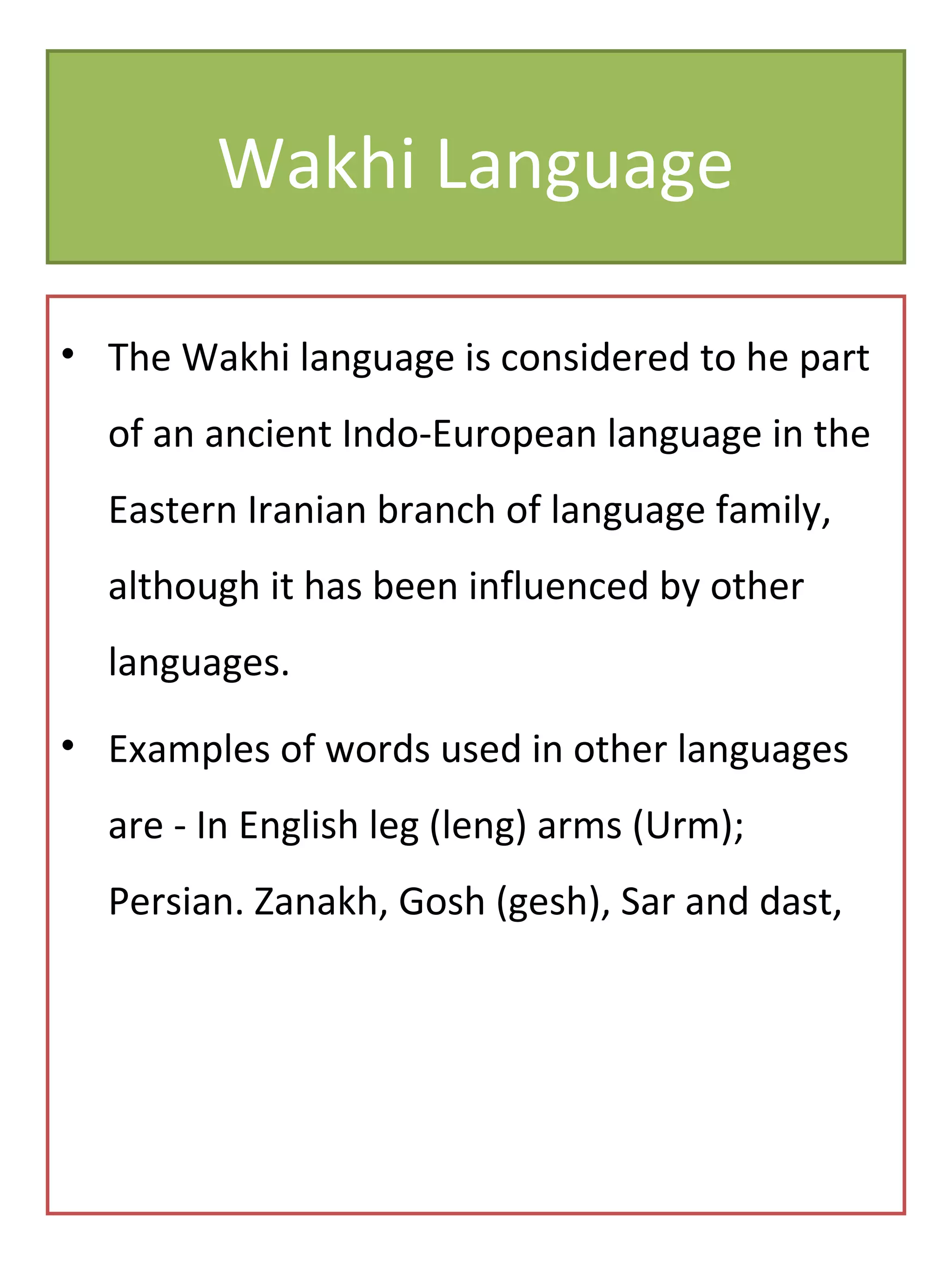 Wakhi Language

• The Wakhi language is considered to he part of an ancient Indo-European language in the Eastern Iranian branch of language family, although it has been influenced by other languages.

• Examples of words used in other languages are - In English leg (leng) arms (Urm); Persian. Zanakh, Gosh (gesh), Sar and dast,